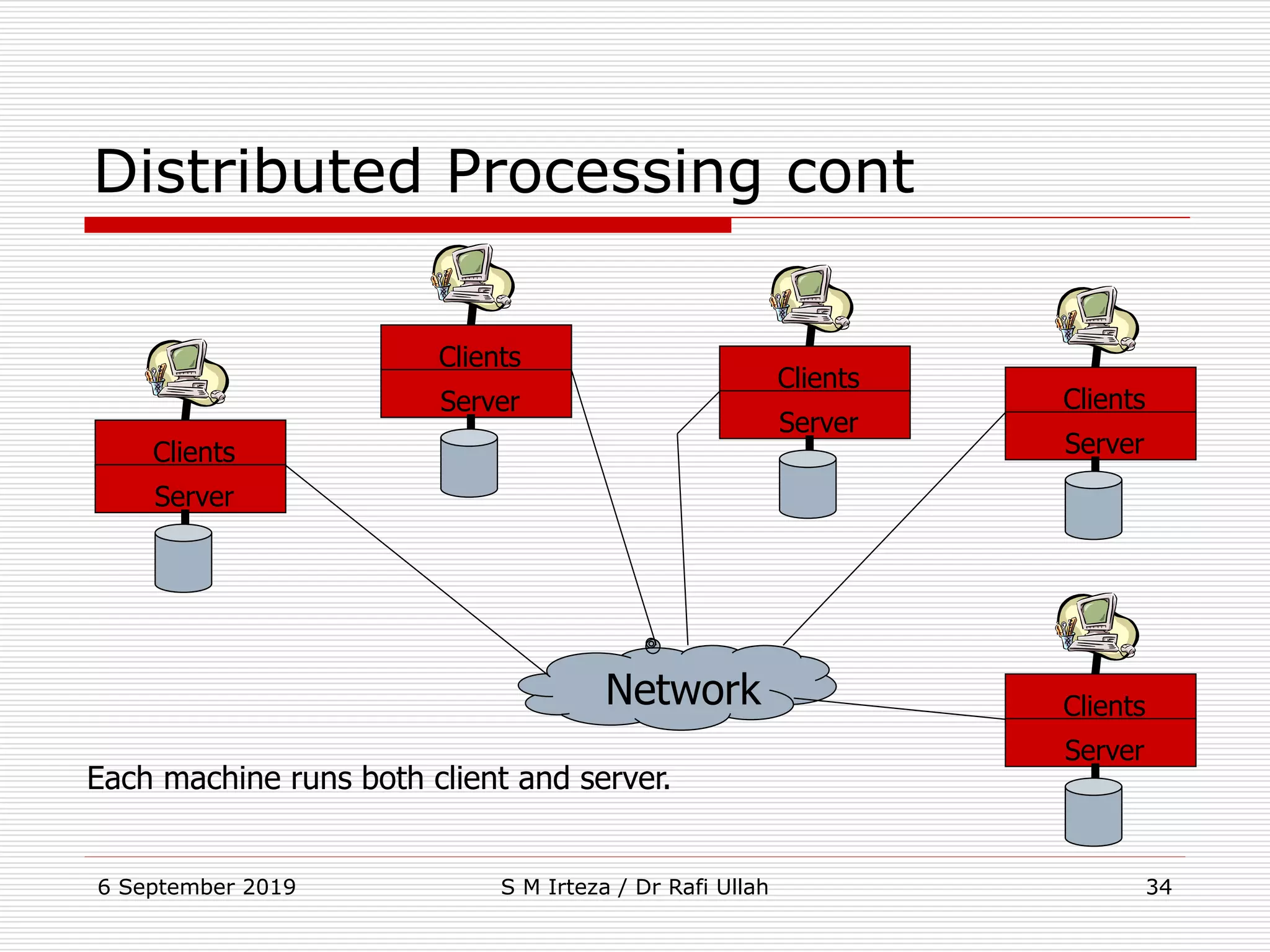 Distributed Processing cont

Clients
Server

Clients
Server

Clients
Server

Clients
Server

Network

Clients
Server

Each machine runs both client and server.

6 September 2019
S M Irteza / Dr Rafi Ullah
34